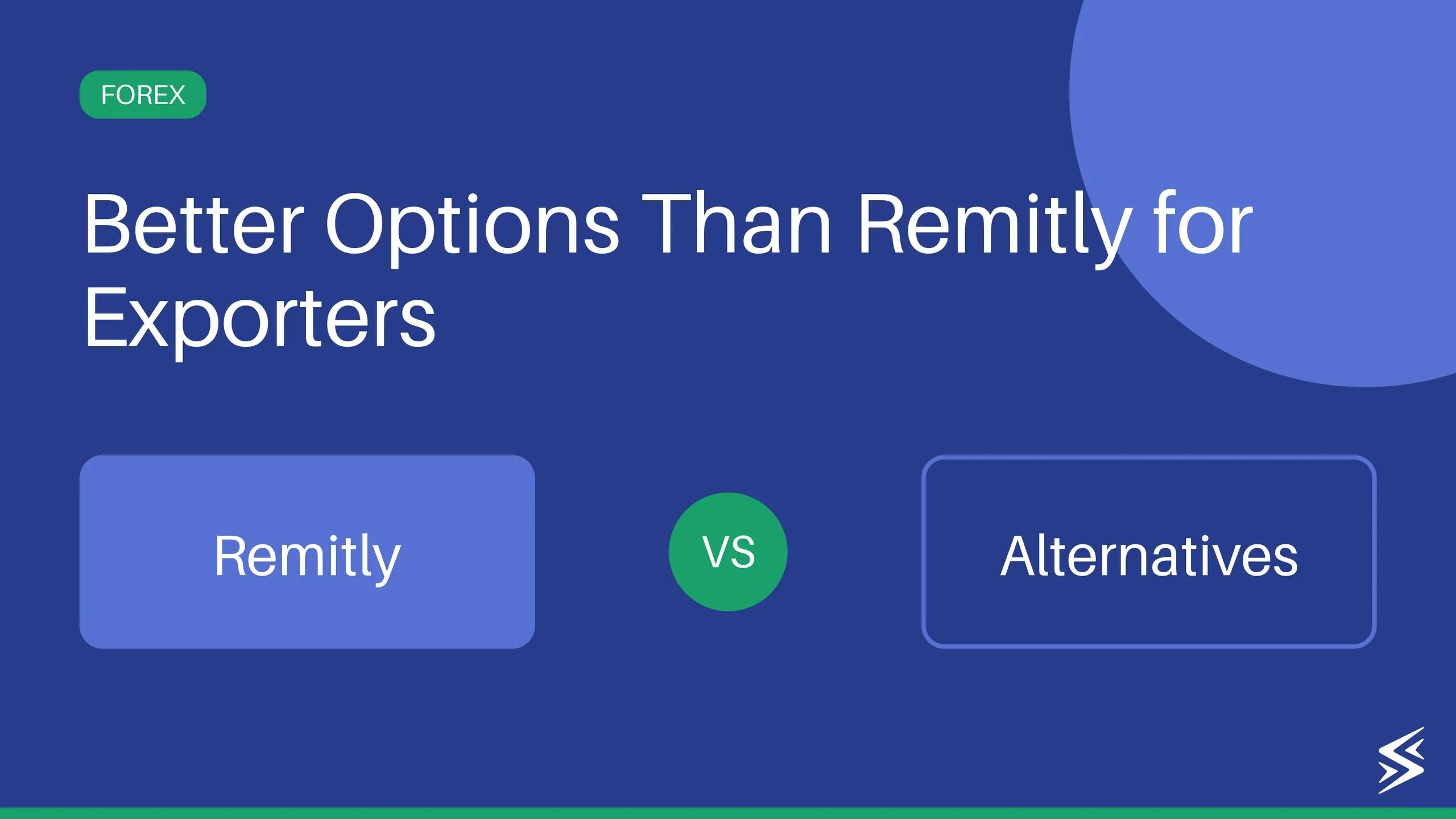 FOREX

Better Options Than Remitly for Exporters

Remitly

VS

Alternatives